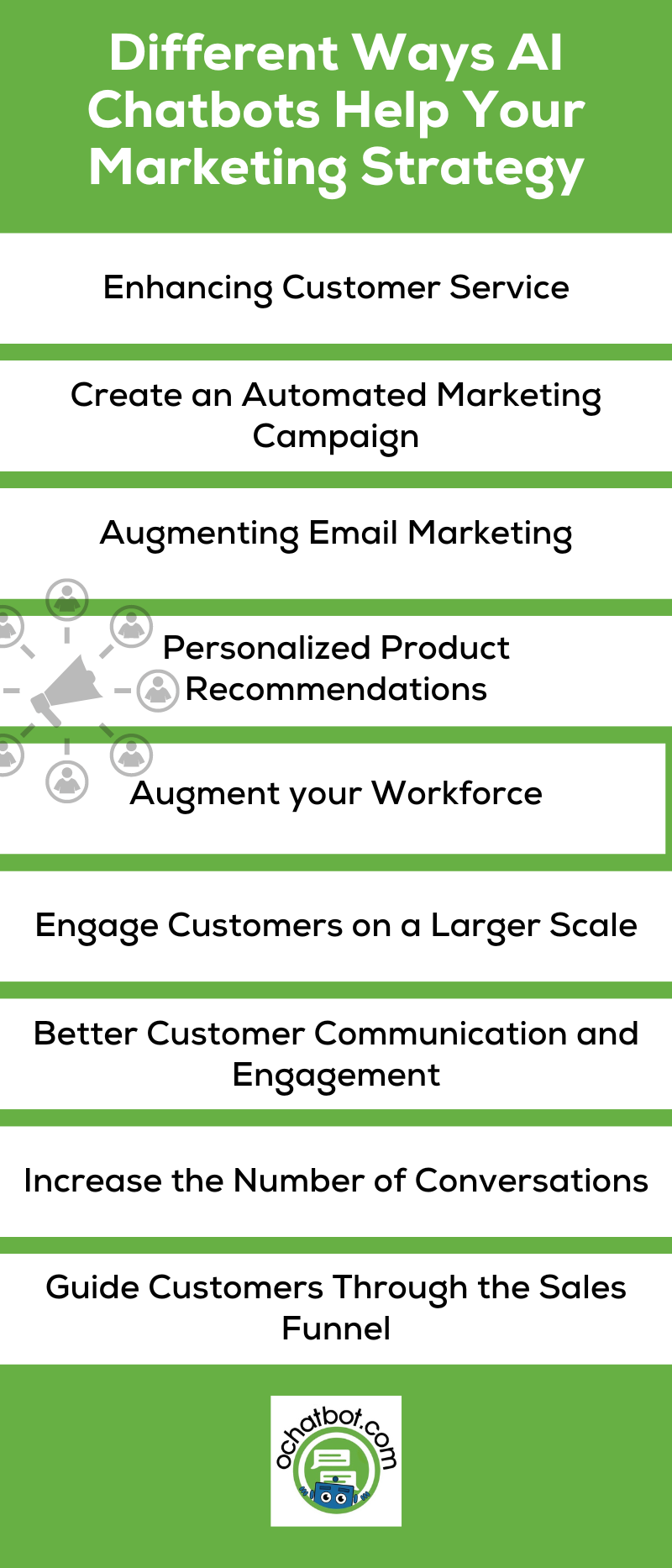 Different Ways AI Chatbots Help Your Marketing Strategy

Enhancing Customer Service

Create an Automated Marketing Campaign

Augmenting Email Marketing

Personalized Product Recommendations

Augment your Workforce

Engage Customers on a Larger Scale

Better Customer Communication and Engagement

Increase the Number of Conversations

Guide Customers Through the Sales Funnel

ochatbot.com